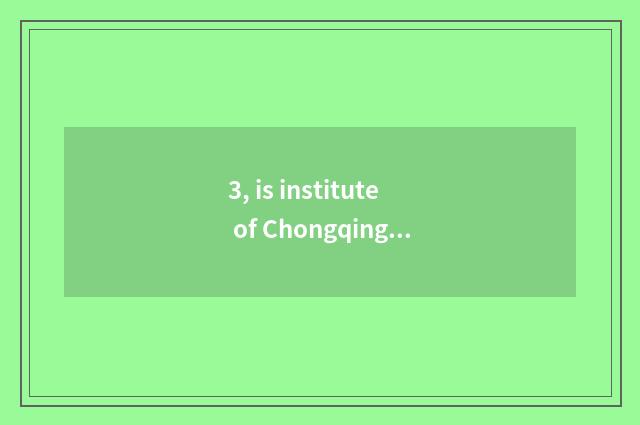 3, is institute of Chongqing...